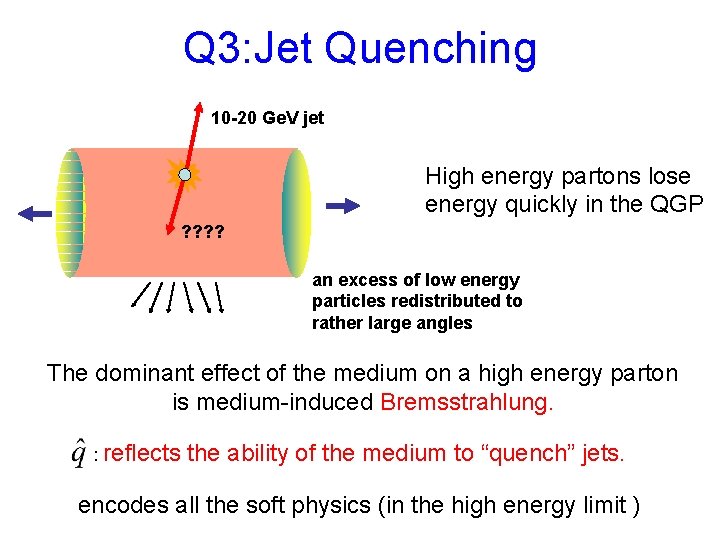 Q3:Jet Quenching

10-20 GeV jet

????

High energy partons lose energy quickly in the QGP

an excess of low energy particles redistributed to rather large angles

The dominant effect of the medium on a high energy parton is medium-induced Bremsstrahlung.

$\hat{q}$ : reflects the ability of the medium to “quench” jets.

encodes all the soft physics (in the high energy limit )